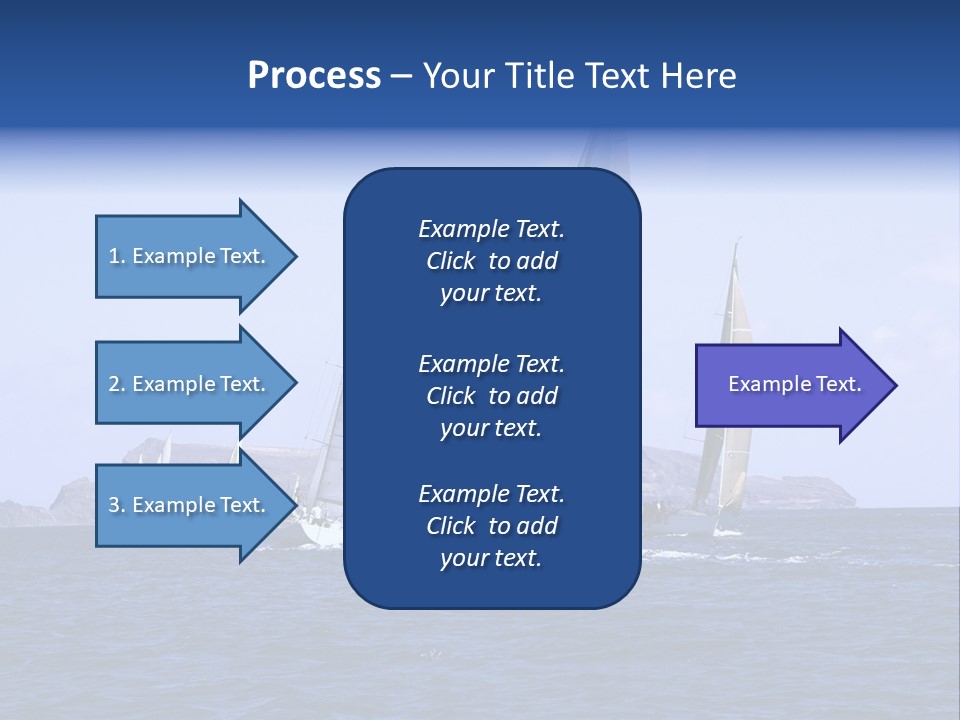 Process – Your Title Text Here

1. Example Text.

2. Example Text.

3. Example Text.

Example Text. Click to add your text.

Example Text. Click to add your text.

Example Text. Click to add your text.

Example Text.